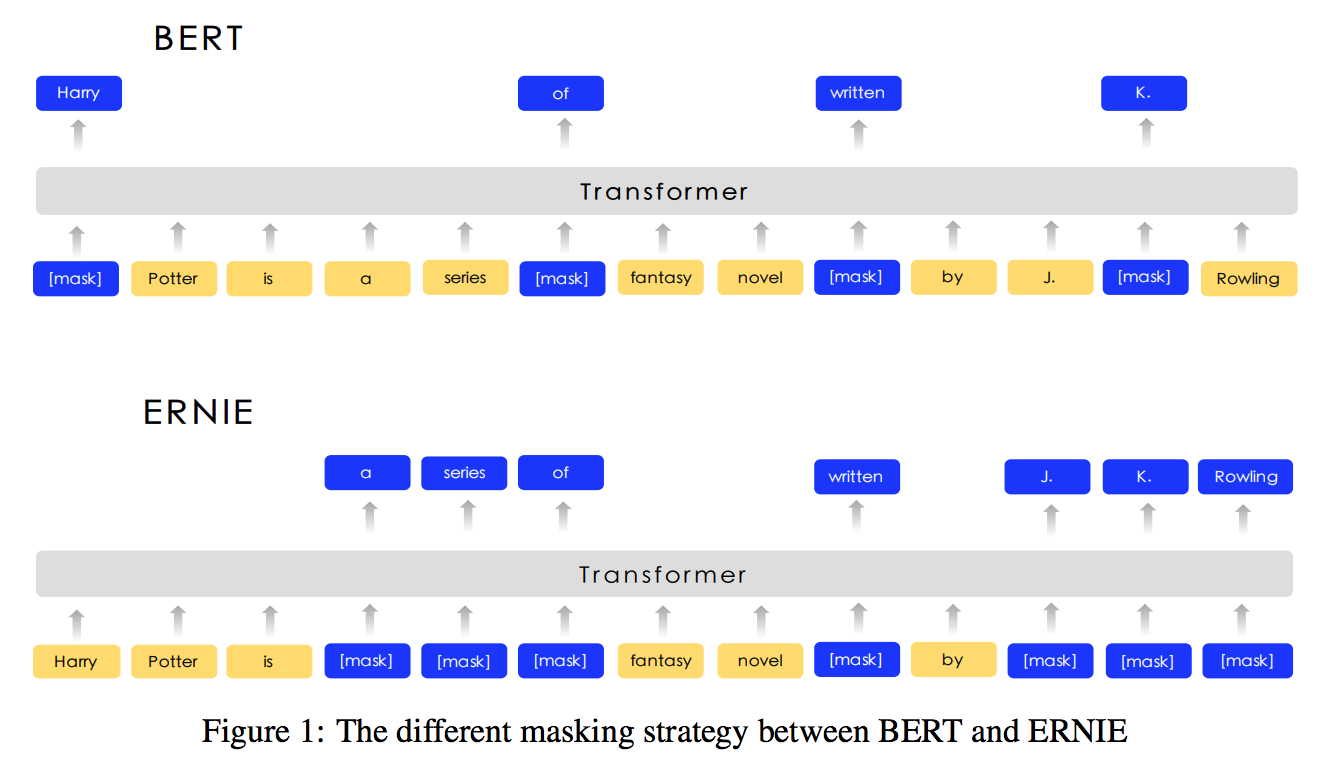 BERT

Harry

of

written

K.

Transformer

[mask] Potter is a series [mask] fantasy novel [mask] by J. [mask] Rowling

ERNIE

a series of

written

J. K. Rowling

Transformer

Harry Potter is [mask] [mask] [mask] fantasy novel [mask] by [mask] [mask] [mask]

Figure 1: The different masking strategy between BERT and ERNIE